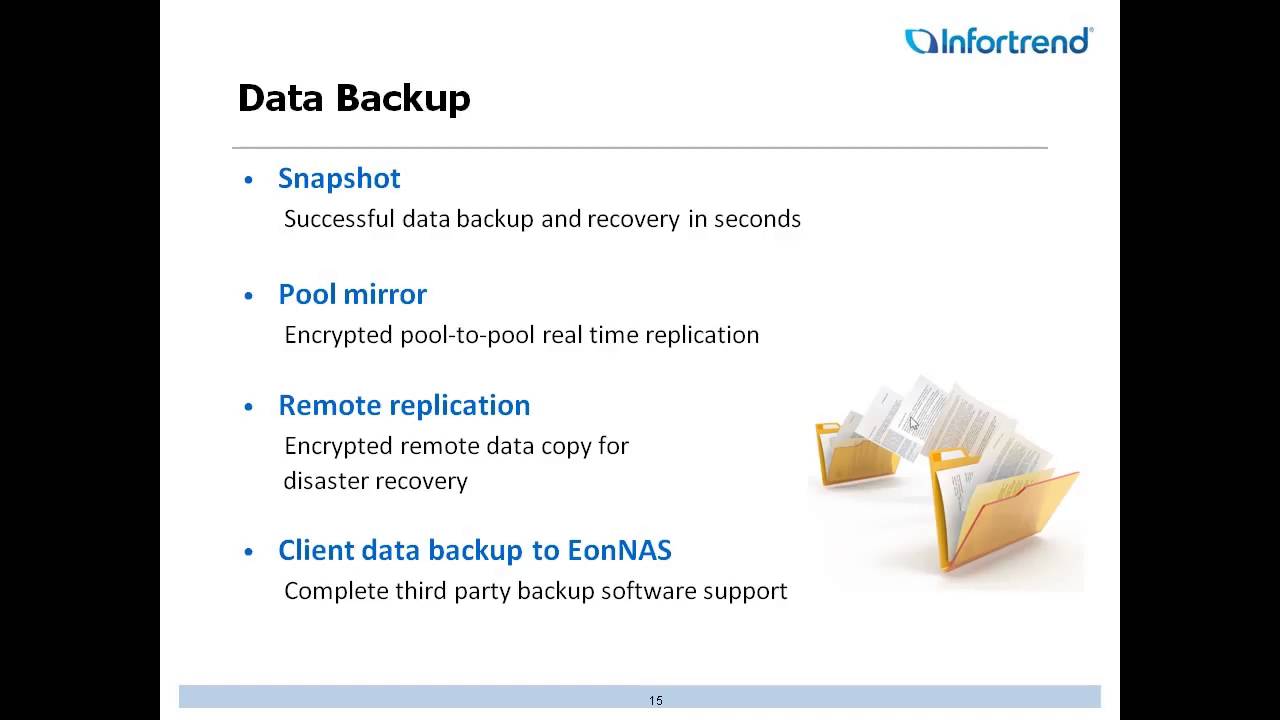 Infortrend®

Data Backup

• Snapshot
Successful data backup and recovery in seconds

• Pool mirror
Encrypted pool-to-pool real time replication

• Remote replication
Encrypted remote data copy for disaster recovery

• Client data backup to EonNAS
Complete third party backup software support

15